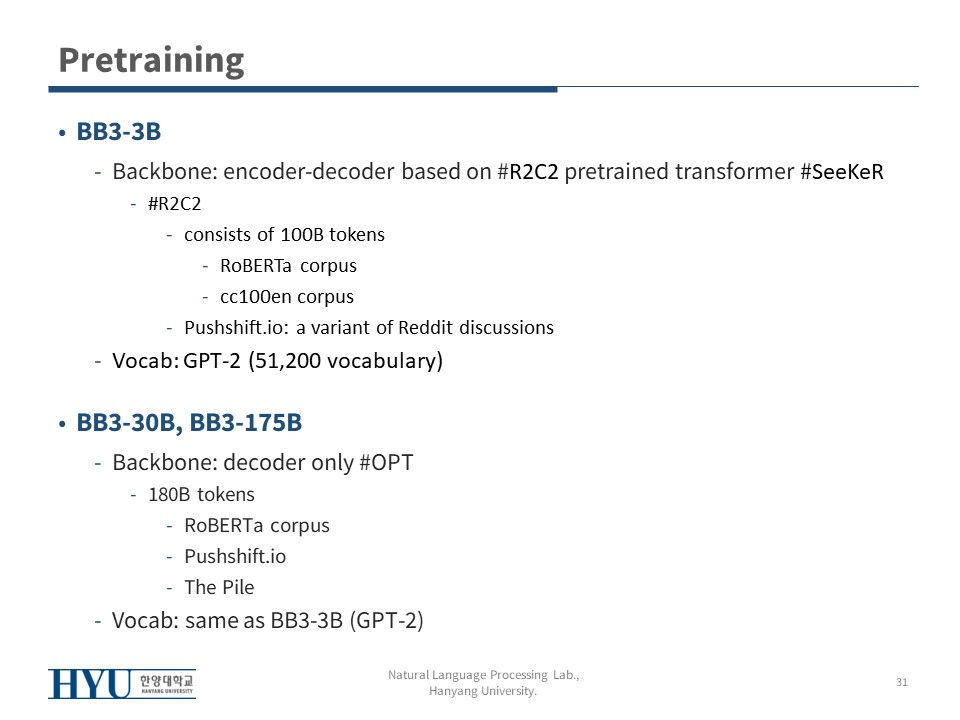 Pretraining

• BB3-3B
- Backbone: encoder-decoder based on #R2C2 pretrained transformer #SeeKeR
- #R2C2
- consists of 100B tokens
- RoBERTa corpus
- cc100en corpus
- Pushshift.io: a variant of Reddit discussions
- Vocab: GPT-2 (51,200 vocabulary)

• BB3-30B, BB3-175B
- Backbone: decoder only #OPT
- 180B tokens
- RoBERTa corpus
- Pushshift.io
- The Pile
- Vocab: same as BB3-3B (GPT-2)

HYU 한양대학교 HANYANG UNIVERSITY

Natural Language Processing Lab., Hanyang University.

31